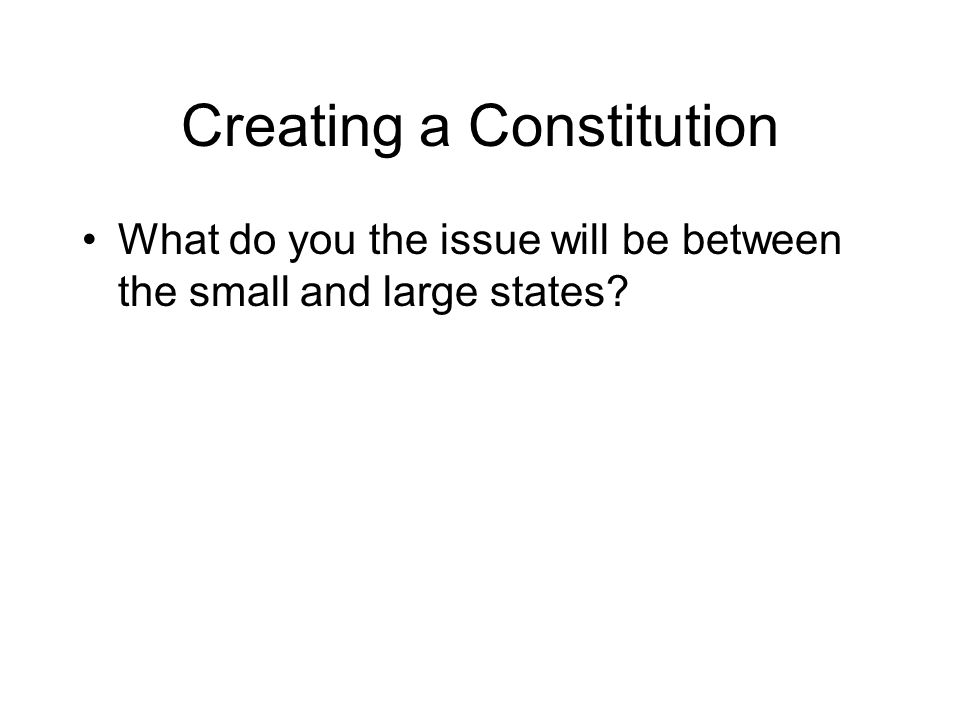 Creating a Constitution

• What do you the issue will be between the small and large states?